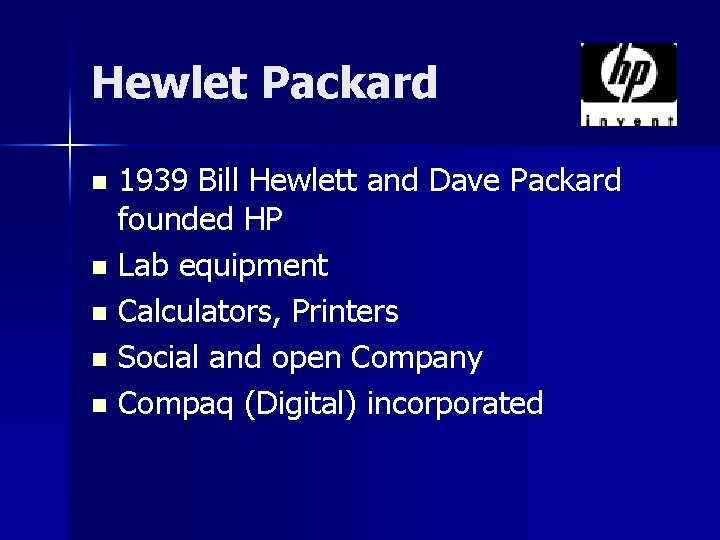 Hewlet Packard

hp
invent

- 1939 Bill Hewlett and Dave Packard founded HP
- Lab equipment
- Calculators, Printers
- Social and open Company
- Compaq (Digital) incorporated